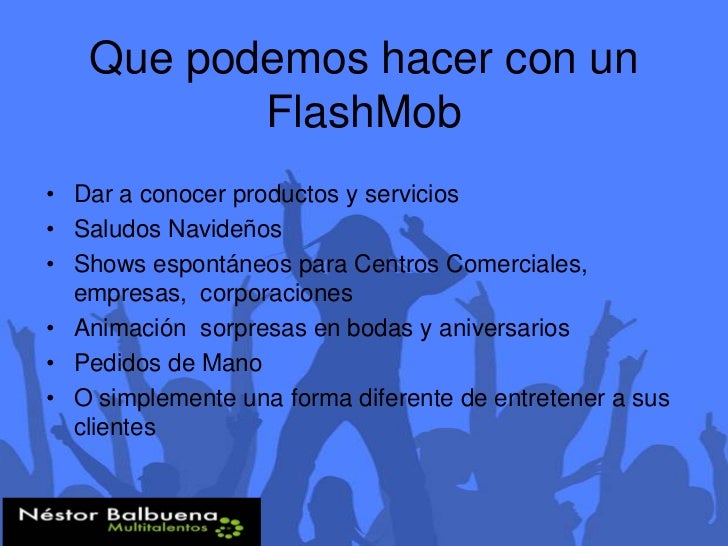 Que podemos hacer con un FlashMob

• Dar a conocer productos y servicios
• Saludos Navideños
• Shows espontáneos para Centros Comerciales, empresas, corporaciones
• Animación sorpresas en bodas y aniversarios
• Pedidos de Mano
• O simplemente una forma diferente de entretener a sus clientes

Néstor Balbuena
Multitalentos